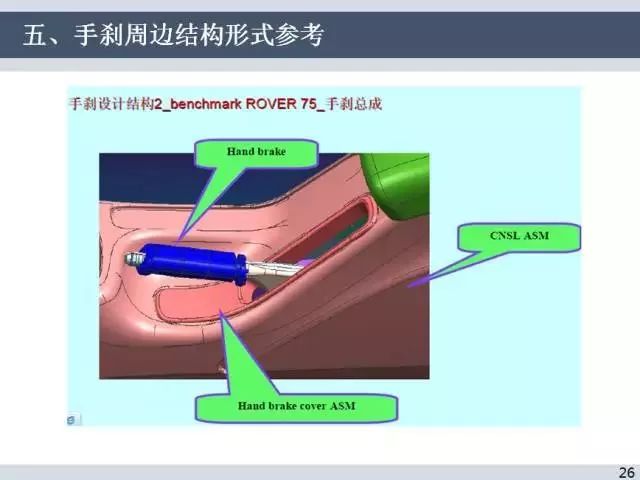 五、手刹周边结构形式参考

手刹设计结构2_benchmark ROVER 75_手刹总成

Hand brake

CNSL ASM

Hand brake cover ASM

26